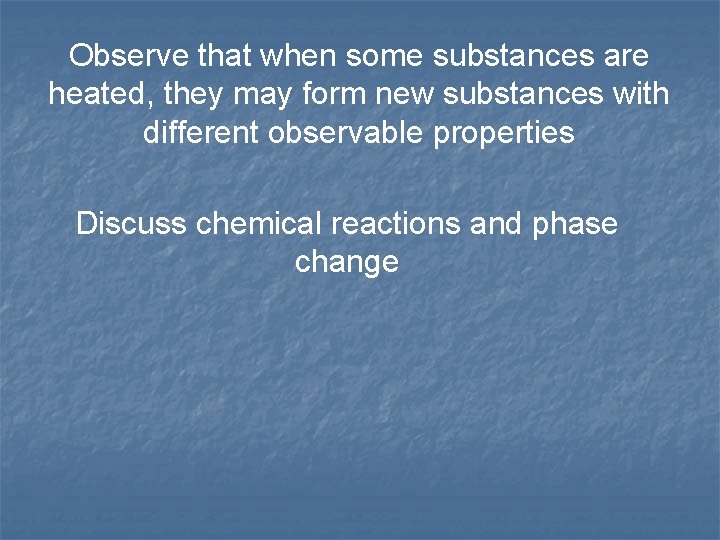 Observe that when some substances are heated, they may form new substances with different observable properties

Discuss chemical reactions and phase change